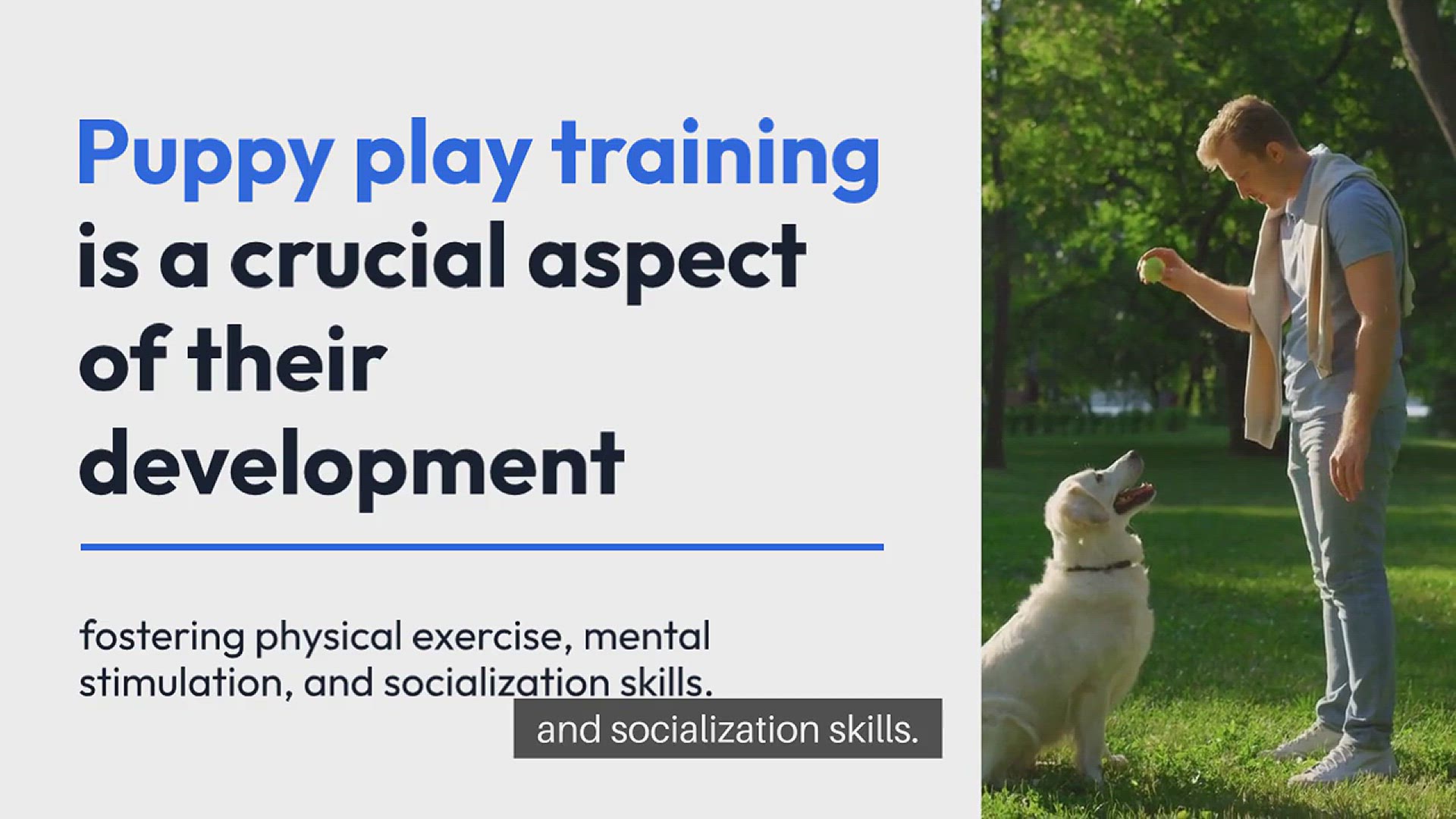 Puppy play training is a crucial aspect of their development

fostering physical exercise, mental stimulation, and socialization skills.

and socialization skills.